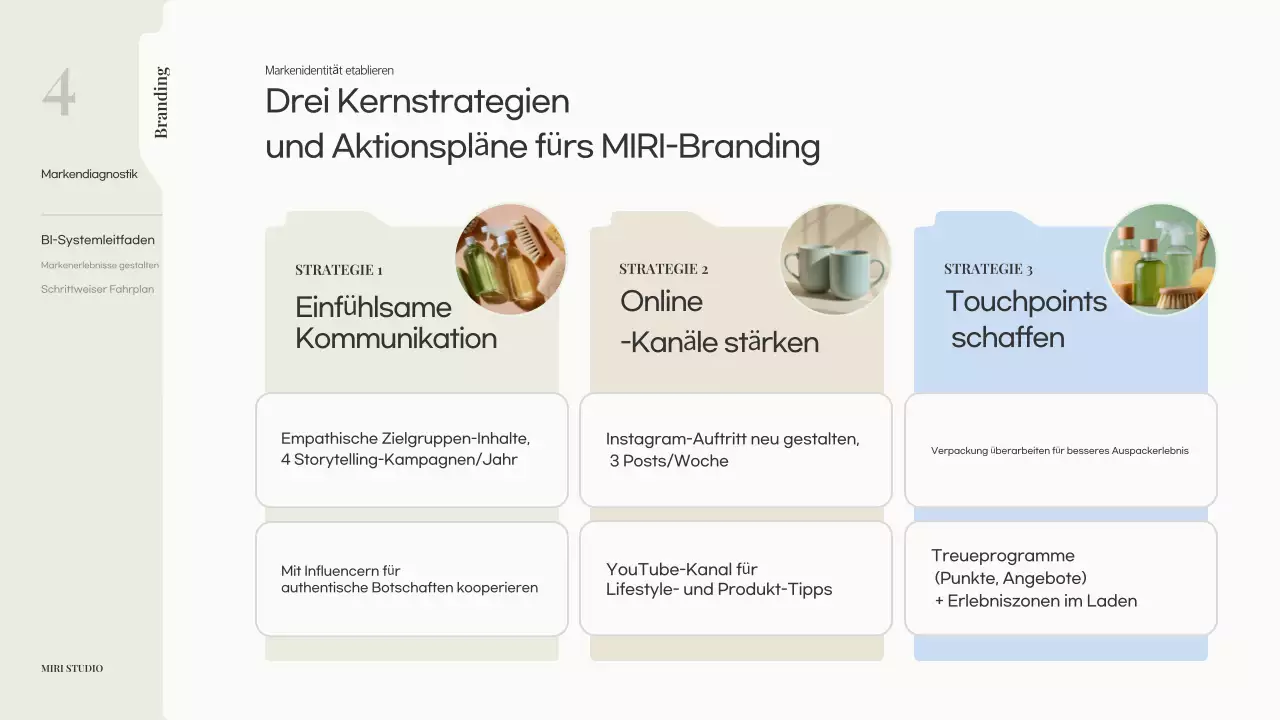 4

Branding

Markendiagnostik

BI-Systemleitfaden

Markenerlebnisse gestalten

Schrittweiser Fahrplan

MIRI STUDIO

Markenidentität etablieren

Drei Kernstrategien und Aktionspläne fürs MIRI-Branding

STRATEGIE 1

Einfühlsame Kommunikation

Empathische Zielgruppen-Inhalte, 4 Storytelling-Kampagnen/Jahr

Mit Influencern für authentische Botschaften kooperieren

STRATEGIE 2

Online -Kanäle stärken

Instagram-Auftritt neu gestalten, 3 Posts/Woche

YouTube-Kanal für Lifestyle- und Produkt-Tipps

STRATEGIE 3

Touchpoints schaffen

Verpackung überarbeiten für besseres Auspackerlebnis

Treueprogramme (Punkte, Angebote) + Erlebniszonen im Laden